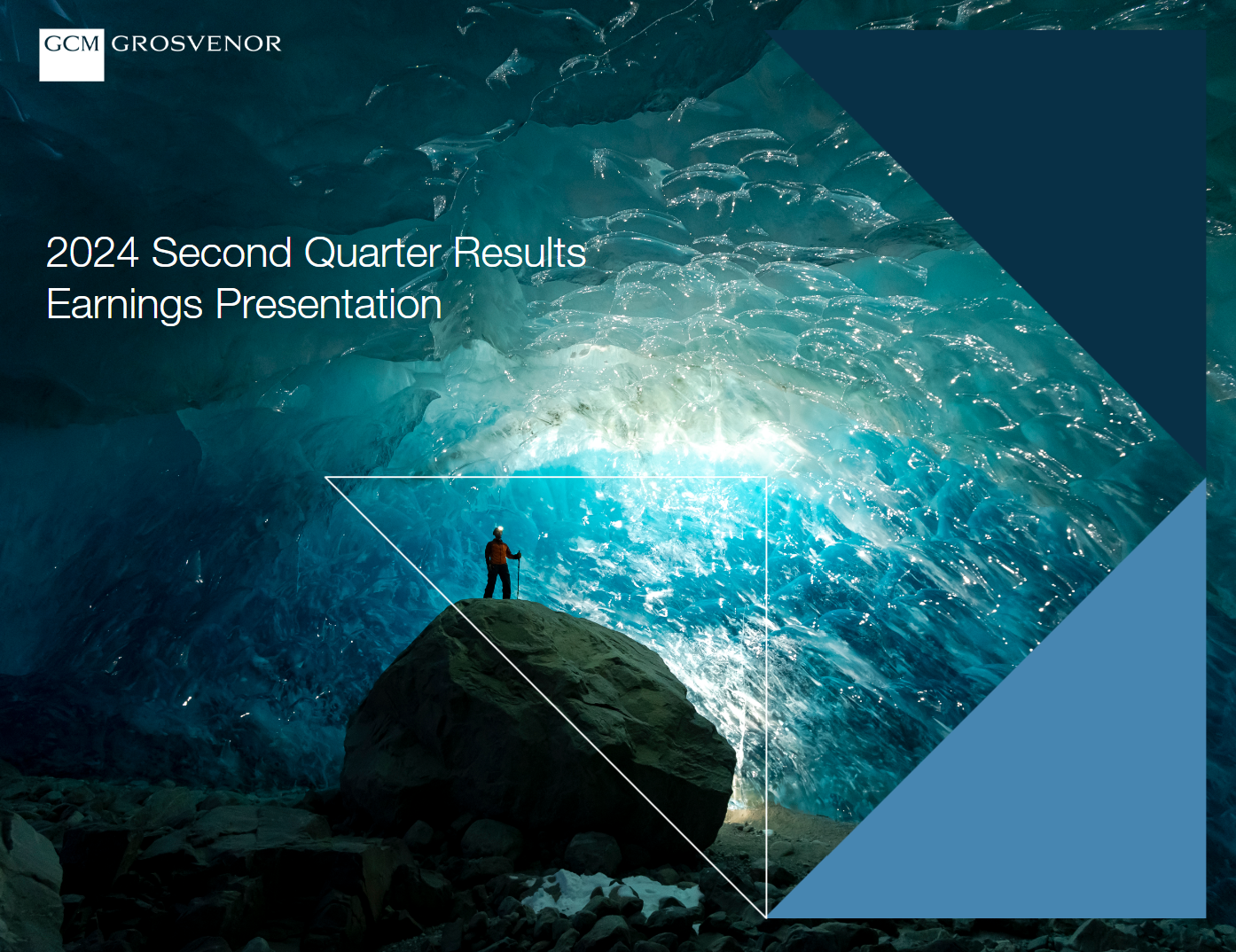 GCM GROSVENOR

2024 Second Quarter Results
Earnings Presentation